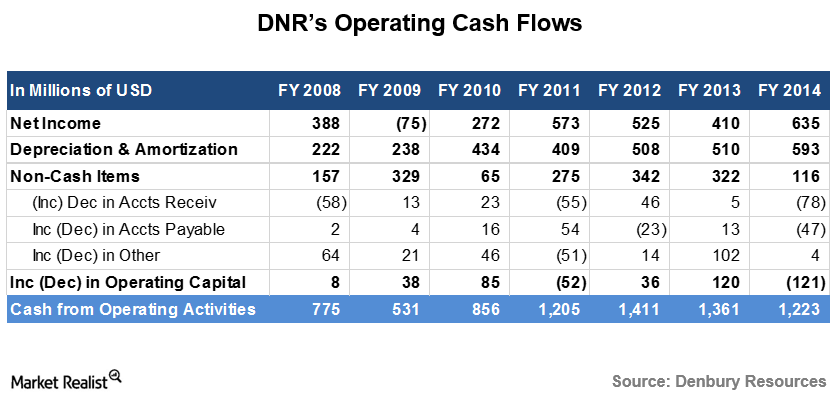 DNR's Operating Cash Flows

| In Millions of USD | FY 2008 | FY 2009 | FY 2010 | FY 2011 | FY 2012 | FY 2013 | FY 2014 |
|---|---|---|---|---|---|---|---|
| Net Income | 388 | (75) | 272 | 573 | 525 | 410 | 635 |
| Depreciation & Amortization | 222 | 238 | 434 | 409 | 508 | 510 | 593 |
| Non-Cash Items | 157 | 329 | 65 | 275 | 342 | 322 | 116 |
| (Inc) Dec in Accts Receiv | (58) | 13 | 23 | (55) | 46 | 5 | (78) |
| Inc (Dec) in Accts Payable | 2 | 4 | 16 | 54 | (23) | 13 | (47) |
| Inc (Dec) in Other | 64 | 21 | 46 | (51) | 14 | 102 | 4 |
| Inc (Dec) in Operating Capital | 8 | 38 | 85 | (52) | 36 | 120 | (121) |
| Cash from Operating Activities | 775 | 531 | 856 | 1,205 | 1,411 | 1,361 | 1,223 |

Market Realist

Source: Denbury Resources